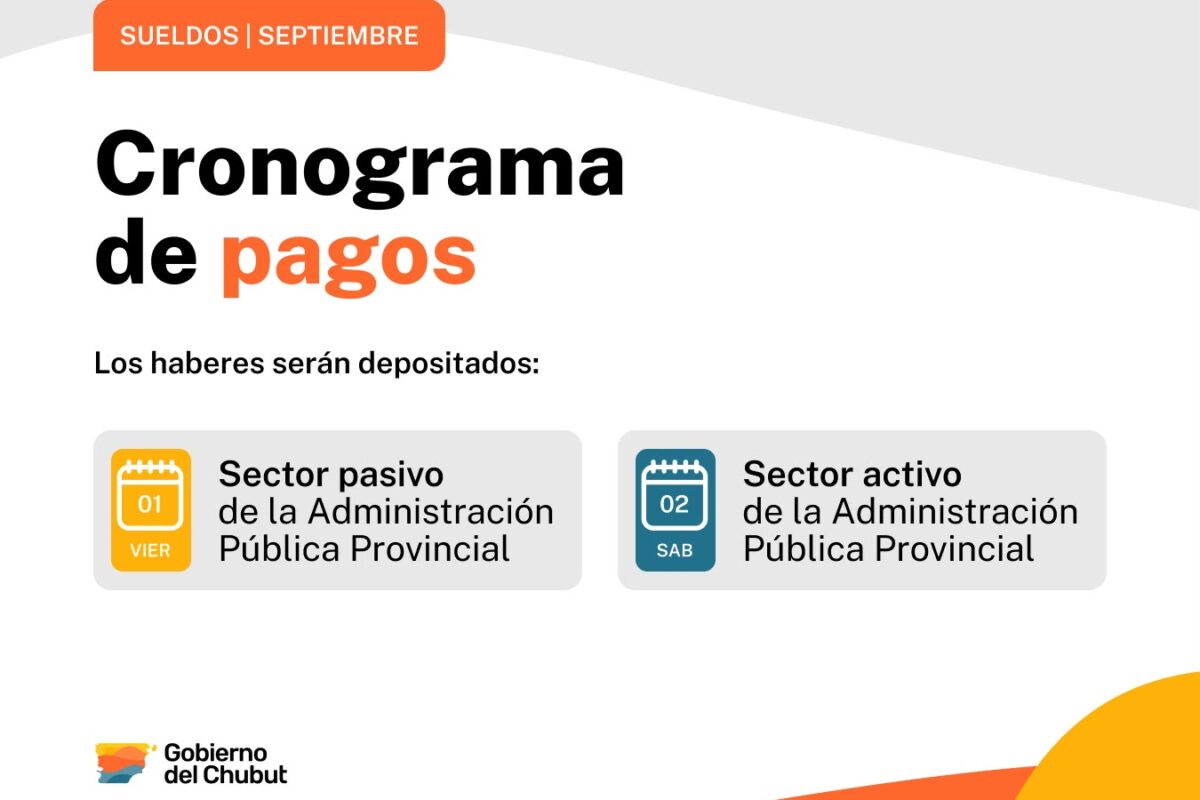 SUELDOS | SEPTIEMBRE

Cronograma de pagos

Los haberes serán depositados:

01
VIER

Sector pasivo
de la Administración
Pública Provincial

02
SAB

Sector activo
de la Administración
Pública Provincial

Gobierno
del Chubut